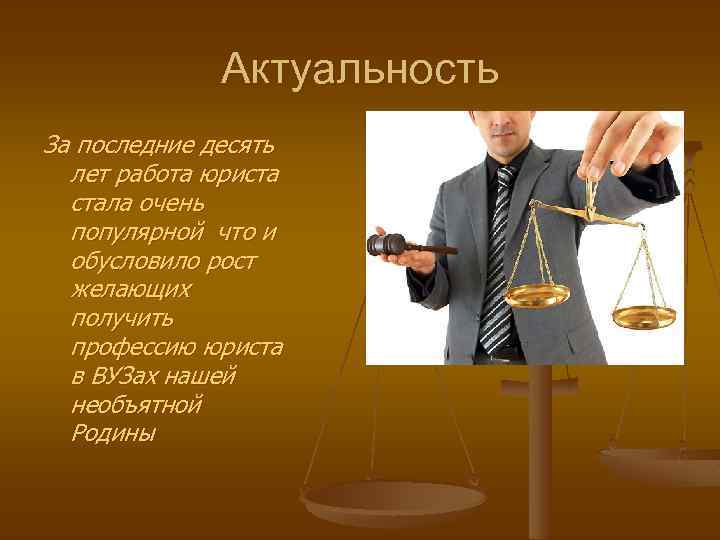 Актуальность

За последние десять лет работа юриста стала очень популярной что и обусловило рост желающих получить профессию юриста в ВУЗах нашей необъятной Родины